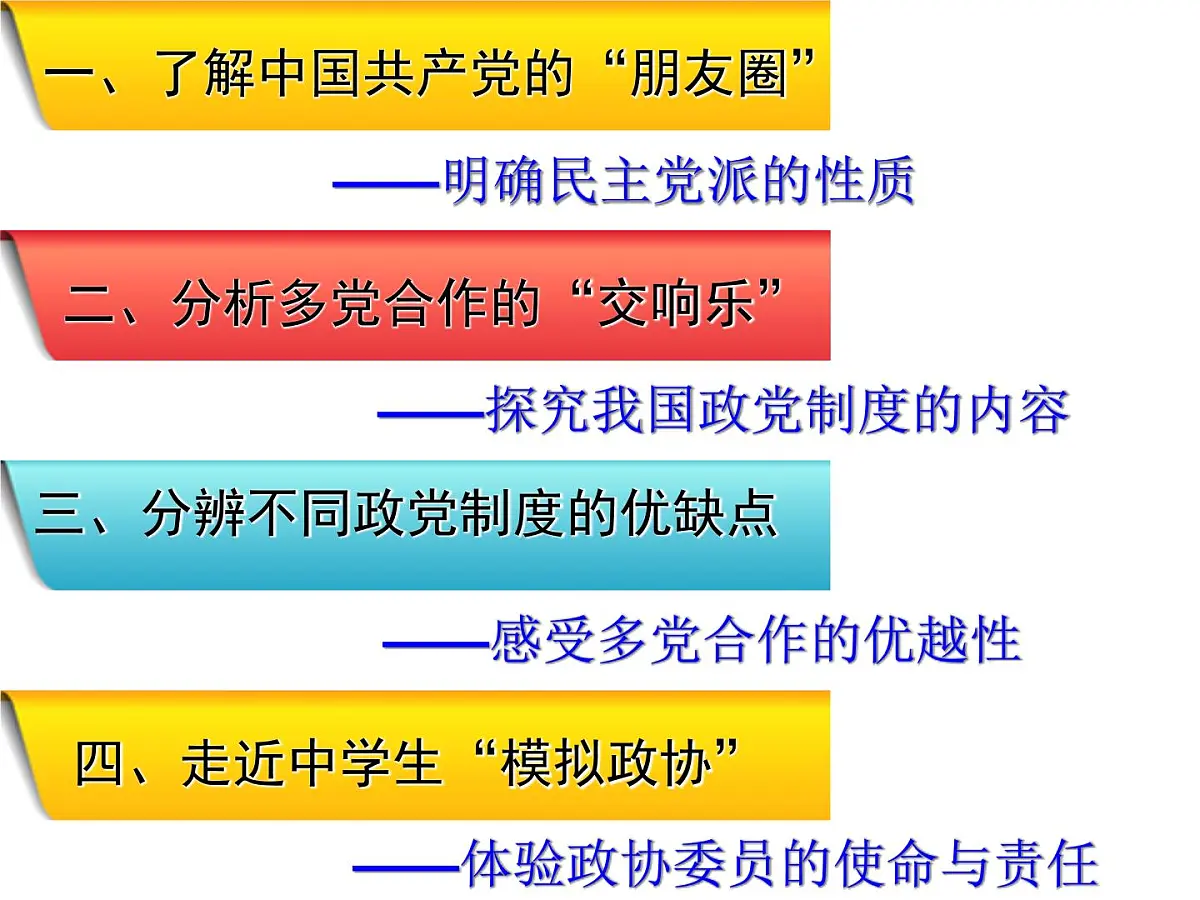 一、了解中国共产党的“朋友圈”

——明确民主党派的性质

二、分析多党合作的“交响乐”

——探究我国政党制度的内容

三、分辨不同政党制度的优缺点

——感受多党合作的优越性

四、走近中学生“模拟政协”

——体验政协委员的使命与责任